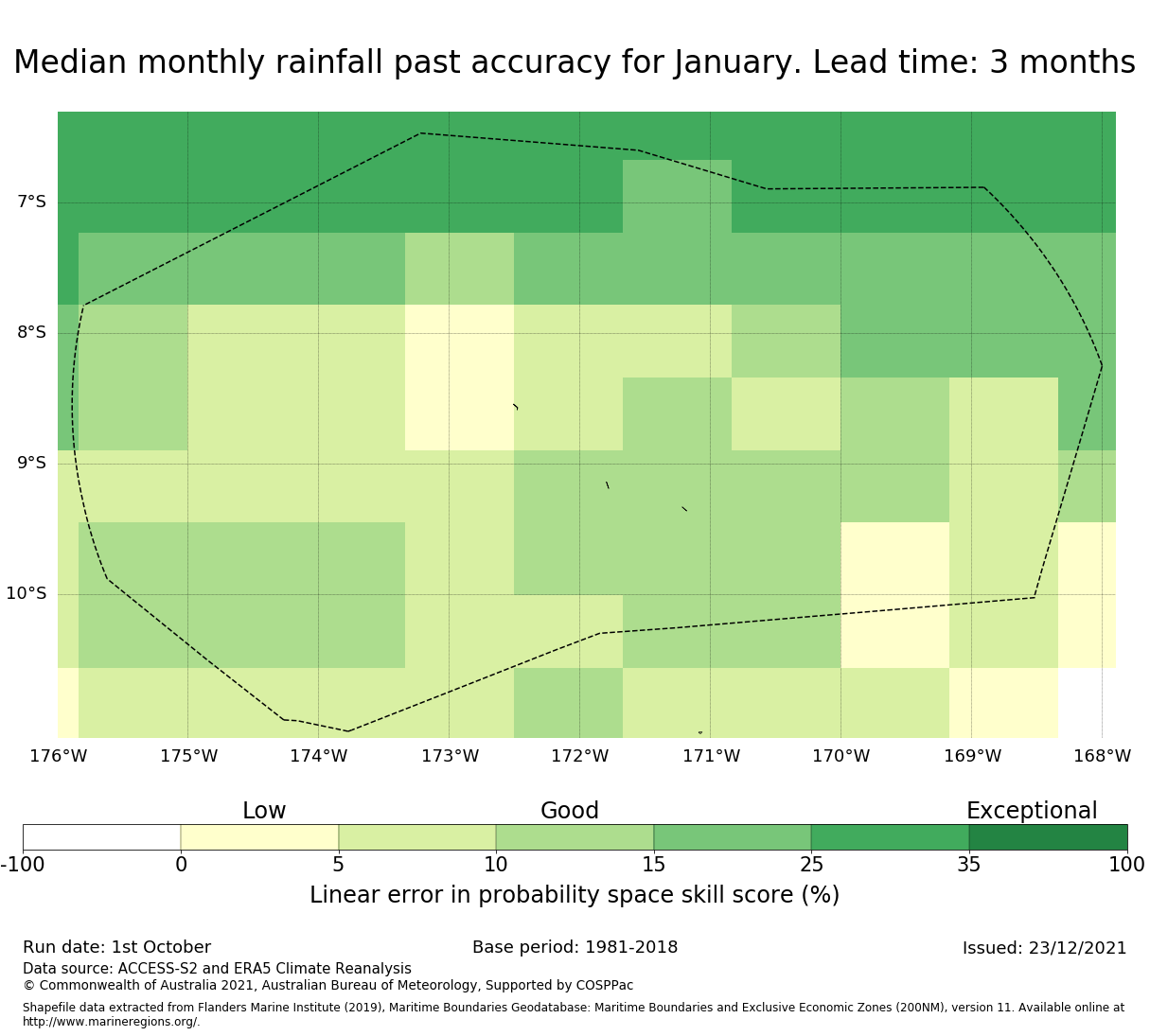 Median monthly rainfall past accuracy for January. Lead time: 3 months

7°S
8°S
9°S
10°S

176°W 175°W 174°W 173°W 172°W 171°W 170°W 169°W 168°W

Low Good Exceptional

-100 0 5 10 15 25 35 100

Linear error in probability space skill score (%)

Run date: 1st October
Base period: 1981-2018
Issued: 23/12/2021

Data source: ACCESS-S2 and ERA5 Climate Reanalysis
© Commonwealth of Australia 2021, Australian Bureau of Meteorology, Supported by COSPPac

Shapefile data extracted from Flanders Marine Institute (2019), Maritime Boundaries Geodatabase: Maritime Boundaries and Exclusive Economic Zones (200NM), version 11. Available online at http://www.marineregions.org/.